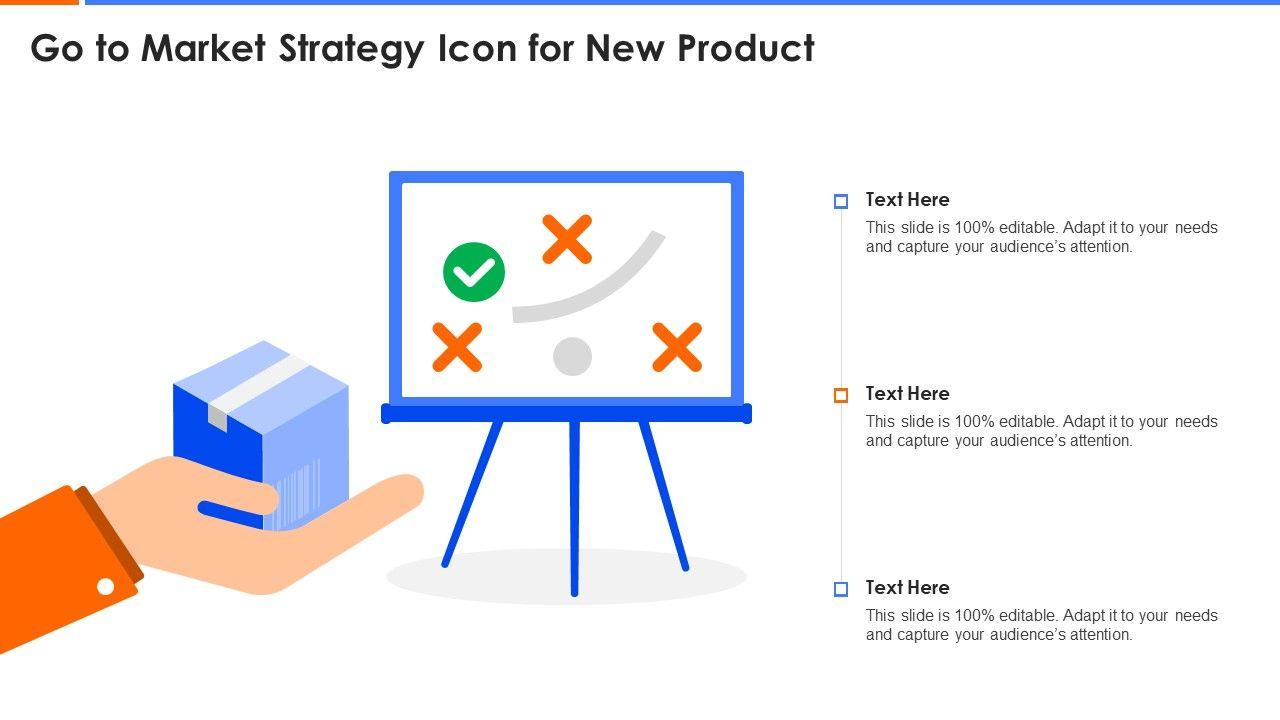 Go to Market Strategy Icon for New Product

Text Here
This slide is 100% editable. Adapt it to your needs and capture your audience's attention.

Text Here
This slide is 100% editable. Adapt it to your needs and capture your audience's attention.

Text Here
This slide is 100% editable. Adapt it to your needs and capture your audience's attention.